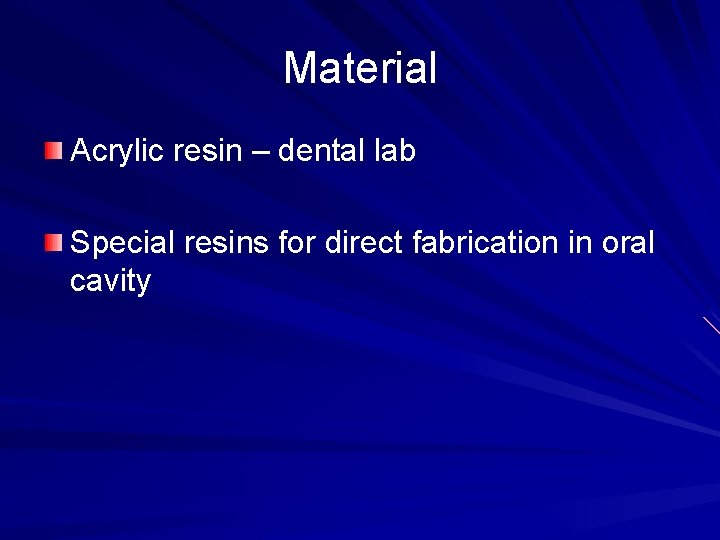 Material

Acrylic resin – dental lab

Special resins for direct fabrication in oral cavity